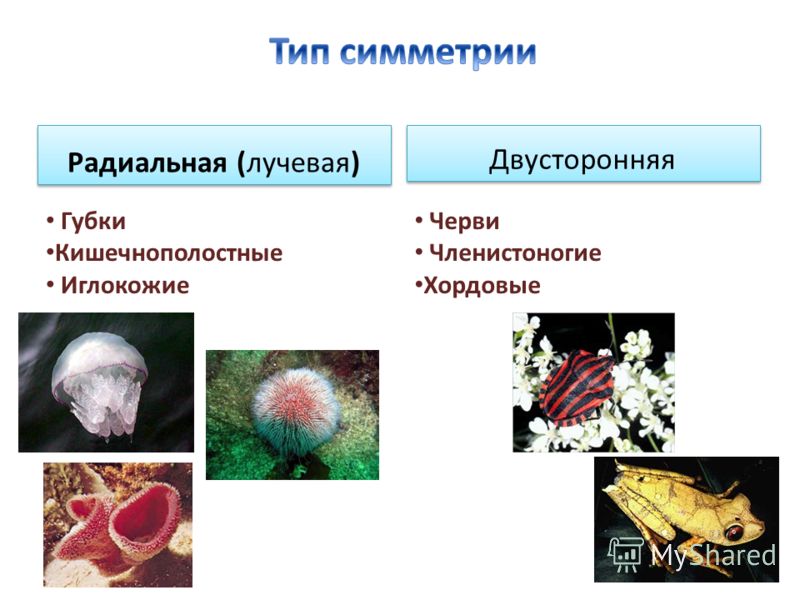 Тип симметрии

Радиальная (лучевая)

• Губки
•Кишечнополостные
• Иглокожие

Двусторонняя

• Черви
• Членистоногие
•Хордовые

MyShared